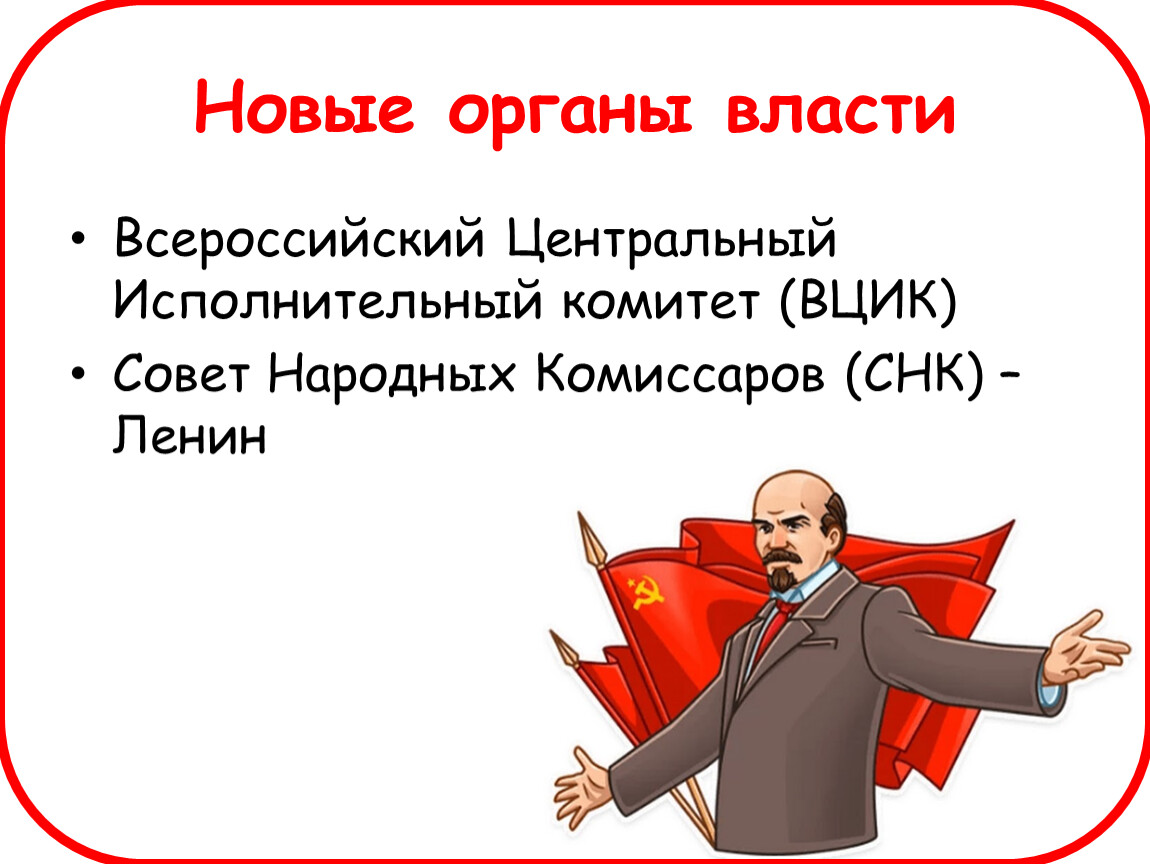 Новые органы власти

• Всероссийский Центральный Исполнительный комитет (ВЦИК)
• Совет Народных Комиссаров (СНК) – Ленин